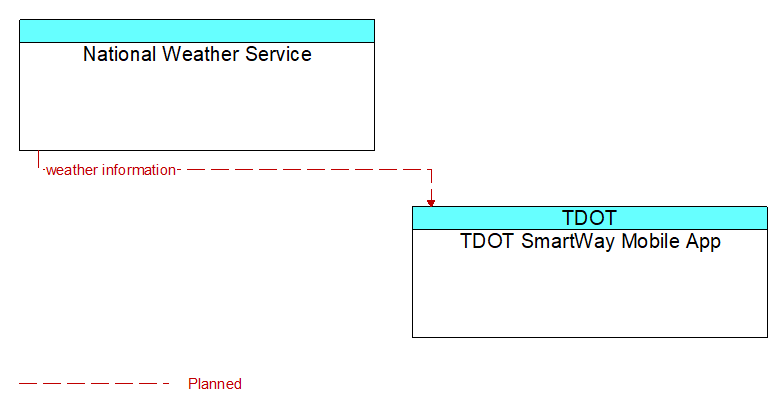 National Weather Service

weather information

TDOT
TDOT SmartWay Mobile App

Planned